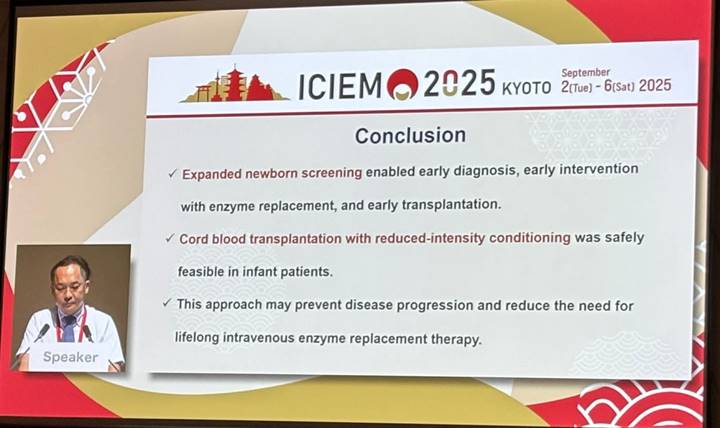 ICIEM 2025 KYOTO September 2(Tue) - 6(Sat) 2025

Conclusion

✓ Expanded newborn screening enabled early diagnosis, early intervention with enzyme replacement, and early transplantation.

✓ Cord blood transplantation with reduced-intensity conditioning was safely feasible in infant patients.

✓ This approach may prevent disease progression and reduce the need for lifelong intravenous enzyme replacement therapy.

Speaker